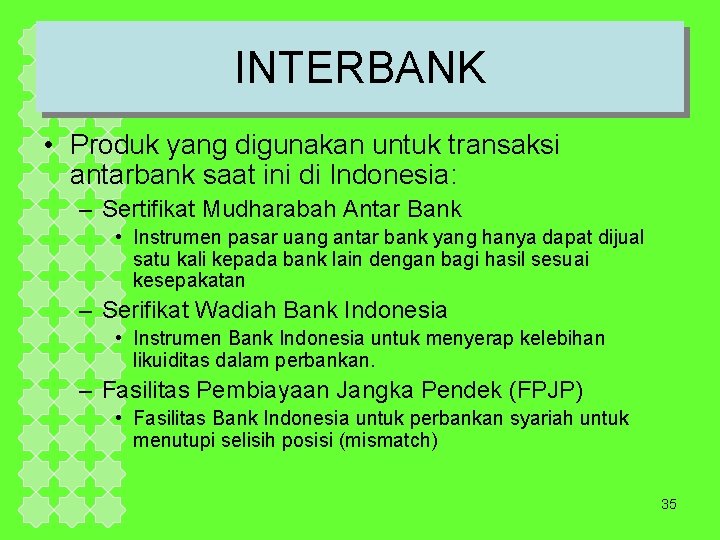 INTERBANK

• Produk yang digunakan untuk transaksi antarbank saat ini di Indonesia:

– Sertifikat Mudharabah Antar Bank

• Instrumen pasar uang antar bank yang hanya dapat dijual satu kali kepada bank lain dengan bagi hasil sesuai kesepakatan

– Serifikat Wadiah Bank Indonesia

• Instrumen Bank Indonesia untuk menyerap kelebihan likuiditas dalam perbankan.

– Fasilitas Pembiayaan Jangka Pendek (FPJP)

• Fasilitas Bank Indonesia untuk perbankan syariah untuk menutupi selisih posisi (mismatch)

35